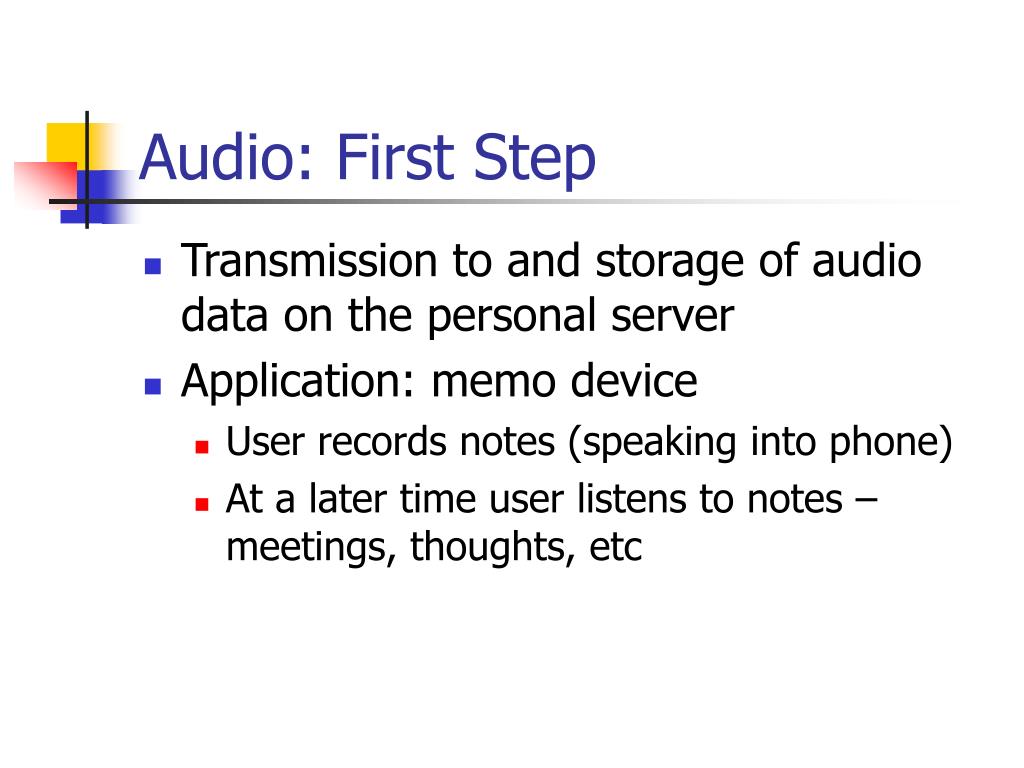 Audio: First Step

- Transmission to and storage of audio data on the personal server
- Application: memo device
  - User records notes (speaking into phone)
  - At a later time user listens to notes – meetings, thoughts, etc